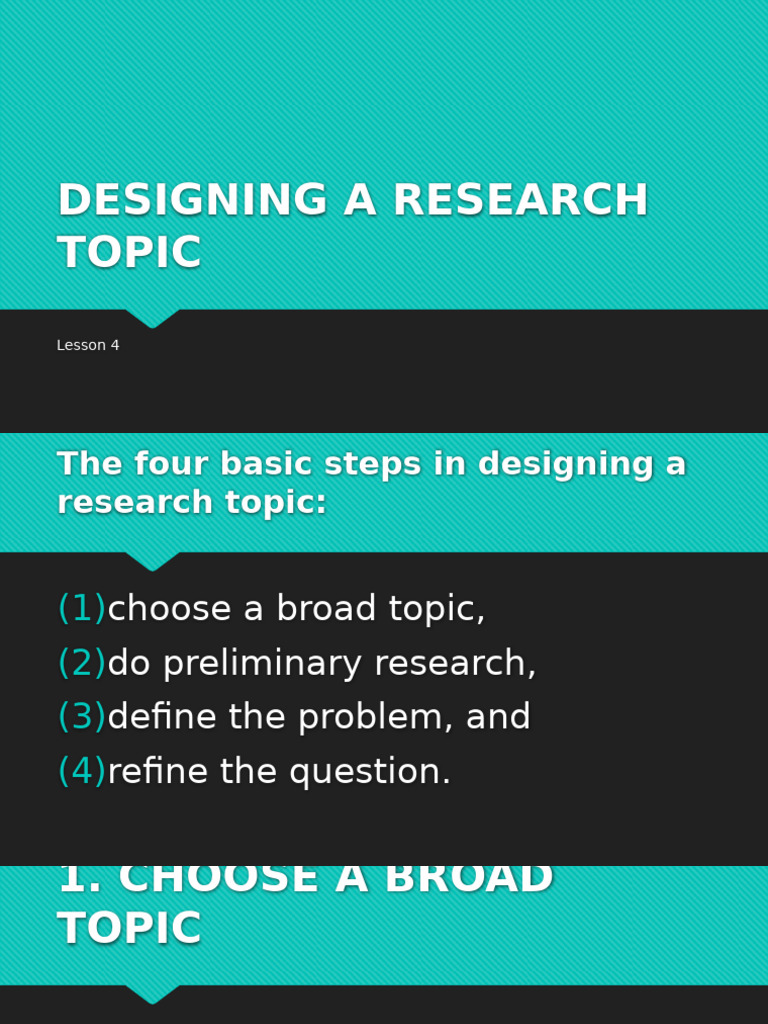 DESIGNING A RESEARCH TOPIC

Lesson 4

The four basic steps in designing a research topic:

(1)choose a broad topic,
(2)do preliminary research,
(3)define the problem, and
(4)refine the question.

1. CHOOSE A BROAD TOPIC